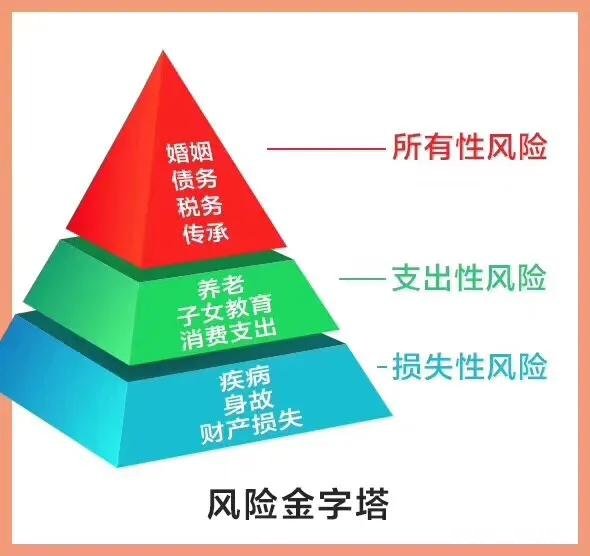 婚姻
债务
税务
传承

所有性风险

养老
子女教育
消费支出

支出性风险

疾病
身故
财产损失

损失性风险

风险金字塔